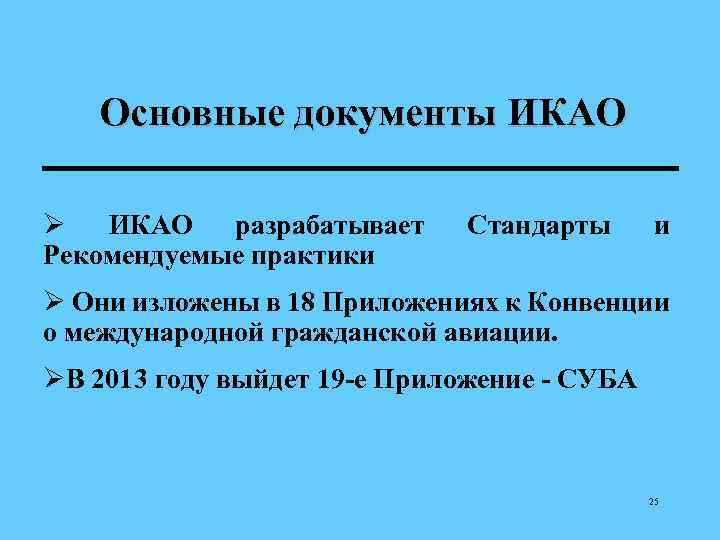 Основные документы ИКАО

➢ ИКАО разрабатывает Стандарты и Рекомендуемые практики

➢ Они изложены в 18 Приложениях к Конвенции о международной гражданской авиации.

➢В 2013 году выйдет 19-е Приложение - СУБА

25